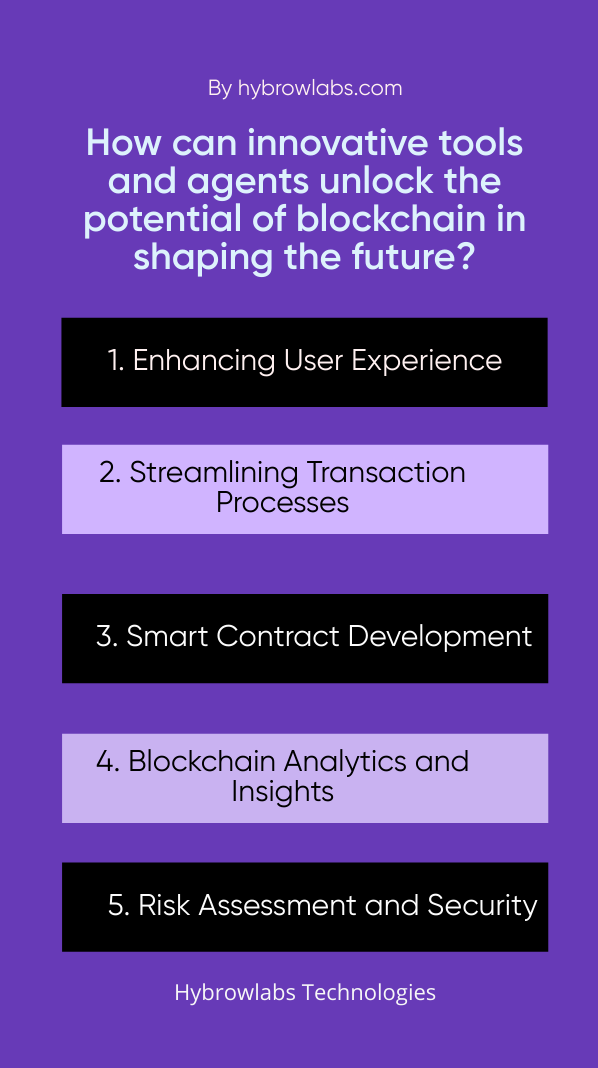 By hybrowlabs.com

How can innovative tools and agents unlock the potential of blockchain in shaping the future?

1. Enhancing User Experience

2. Streamlining Transaction Processes

3. Smart Contract Development

4. Blockchain Analytics and Insights

5. Risk Assessment and Security

Hybrowlabs Technologies